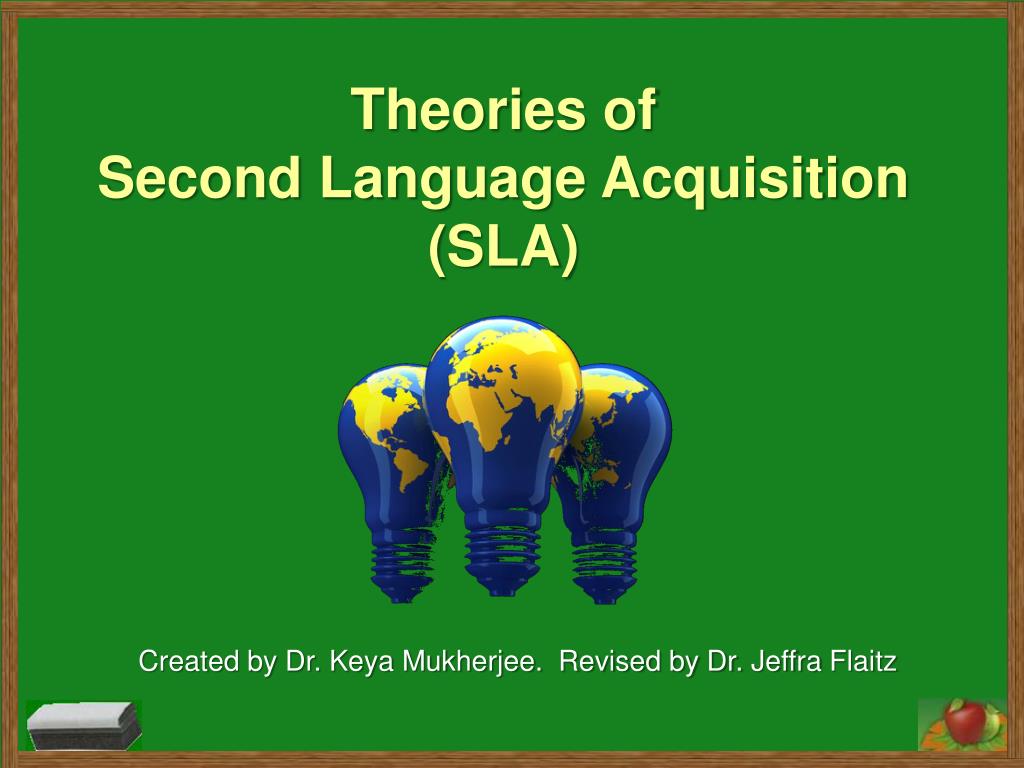 Theories of
Second Language Acquisition
(SLA)

Created by Dr. Keya Mukherjee. Revised by Dr. Jeffra Flaitz